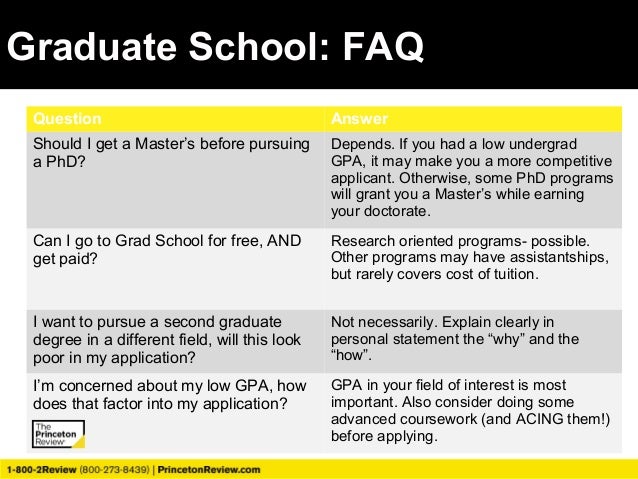 Graduate School: FAQ

| Question | Answer |
|---|---|
| Should I get a Master's before pursuing a PhD? | Depends. If you had a low undergrad GPA, it may make you a more competitive applicant. Otherwise, some PhD programs will grant you a Master's while earning your doctorate. |
| Can I go to Grad School for free, AND get paid? | Research oriented programs- possible. Other programs may have assistantships, but rarely covers cost of tuition. |
| I want to pursue a second graduate degree in a different field, will this look poor in my application? | Not necessarily. Explain clearly in personal statement the "why" and the "how". |
| I'm concerned about my low GPA, how does that factor into my application? | GPA in your field of interest is most important. Also consider doing some advanced coursework (and ACING them!) before applying. |

The Princeton Review

1-800-2Review (800-273-8439) | PrincetonReview.com